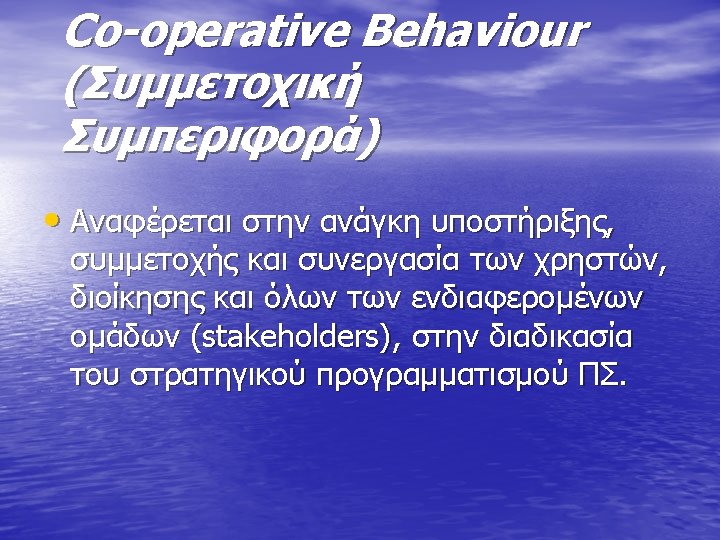 Co-operative Behaviour (Συμμετοχική Συμπεριφορά)

• Αναφέρεται στην ανάγκη υποστήριξης, συμμετοχής και συνεργασία των χρηστών, διοίκησης και όλων των ενδιαφερομένων ομάδων (stakeholders), στην διαδικασία του στρατηγικού προγραμματισμού ΠΣ.